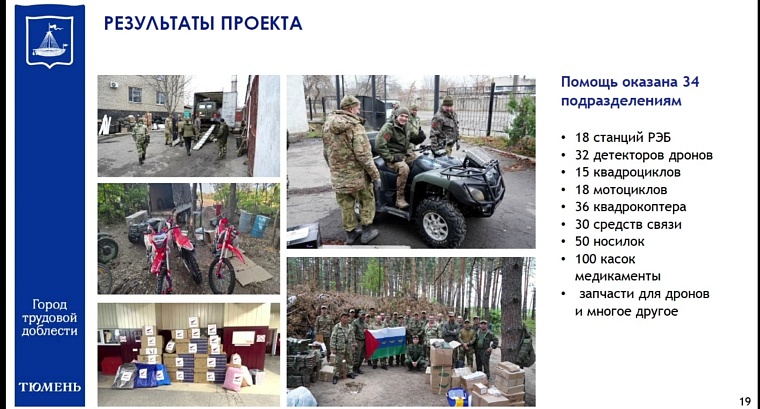 РЕЗУЛЬТАТЫ ПРОЕКТА

Помощь оказана 34 подразделениям

• 18 станций РЭБ
• 32 детекторов дронов
• 15 квадроциклов
• 18 мотоциклов
• 36 квадрокоптера
• 30 средств связи
• 50 носилок
• 100 касок медикаменты
• запчасти для дронов и многое другое

Город трудовой доблести

ТЮМЕНЬ

19